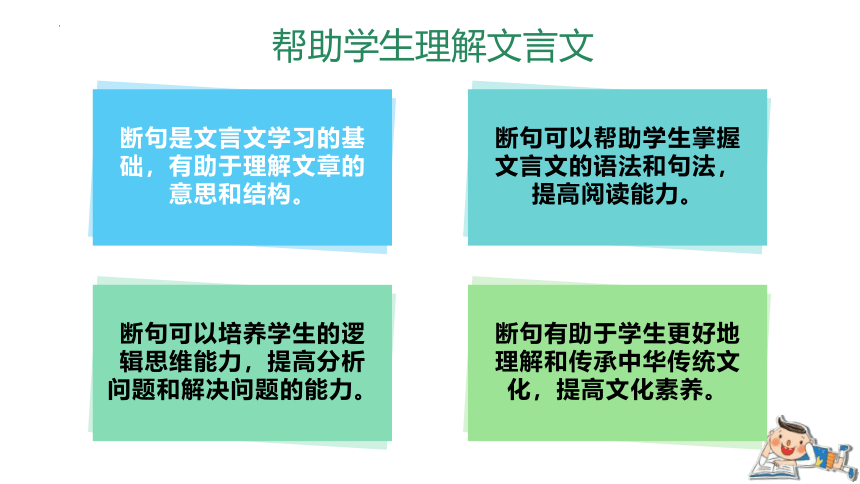 帮助学生理解文言文

断句是文言文学习的基础，有助于理解文章的意思和结构。

断句可以帮助学生掌握文言文的语法和句法，提高阅读能力。

断句可以培养学生的逻辑思维能力，提高分析问题和解决问题的能力。

断句有助于学生更好地理解和传承中华传统文化，提高文化素养。